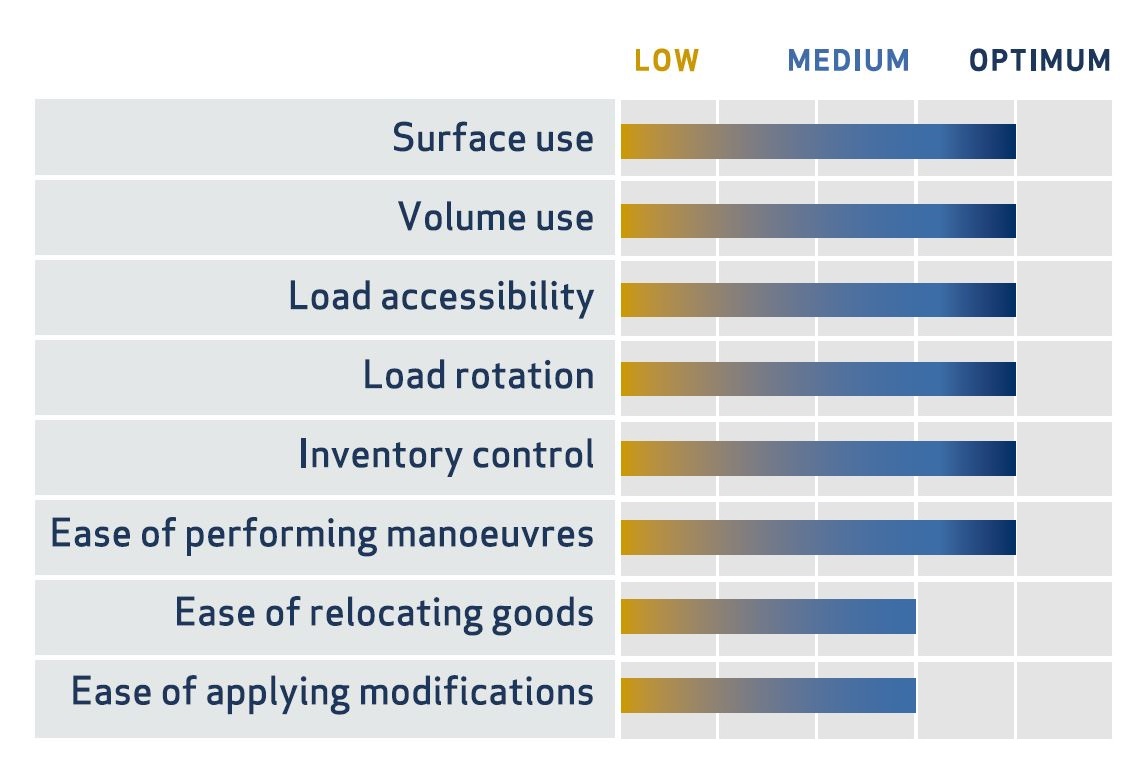 LOW MEDIUM OPTIMUM

Surface use
Volume use
Load accessibility
Load rotation
Inventory control
Ease of performing manoeuvres
Ease of relocating goods
Ease of applying modifications